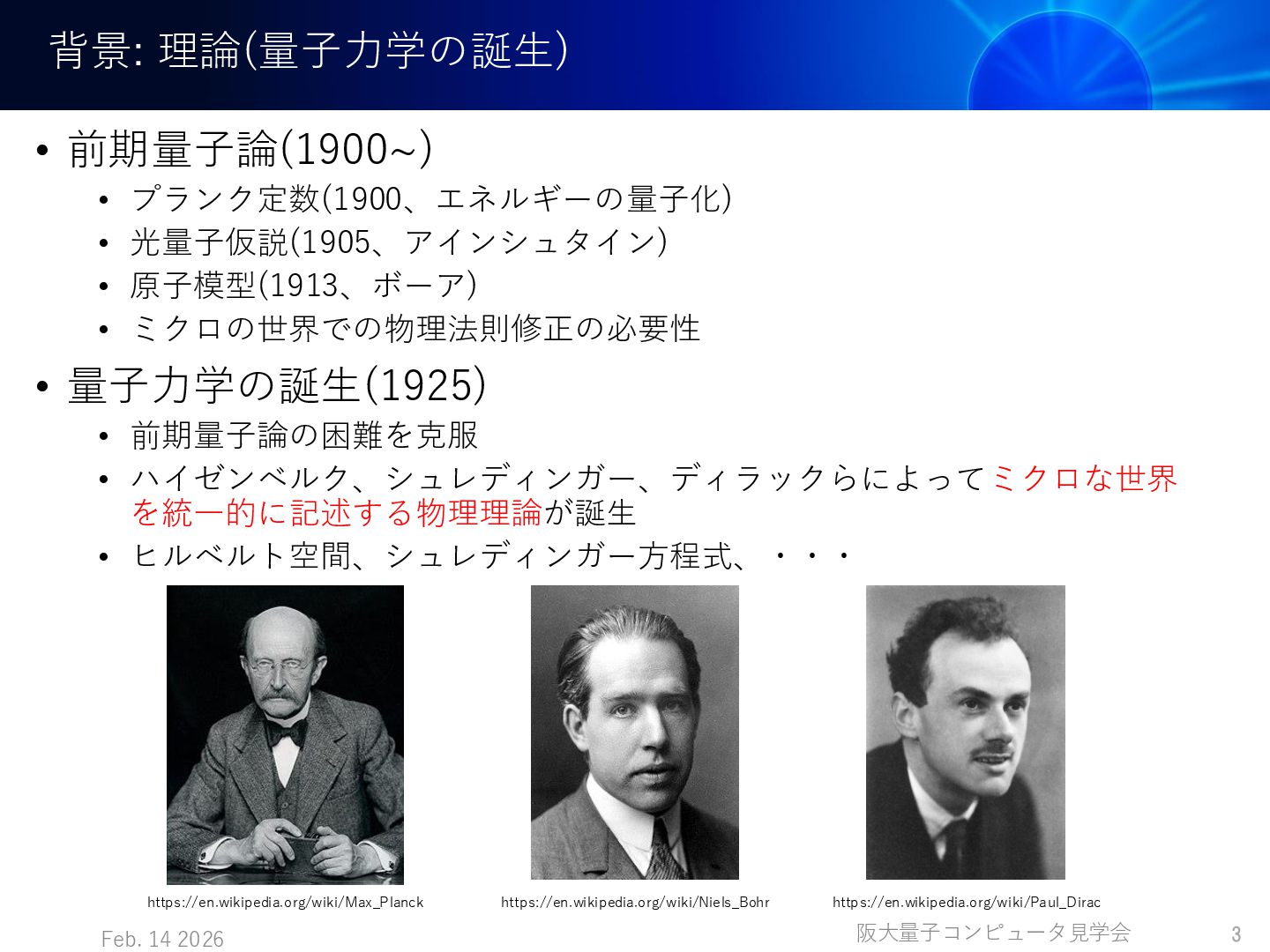 背景: 理論(量子力学の誕生)

• 前期量子論(1900~)
  • プランク定数(1900、エネルギーの量子化)
  • 光量子仮説(1905、アインシュタイン)
  • 原子模型(1913、ボーア)
  • ミクロの世界での物理法則修正の必要性
• 量子力学の誕生(1925)
  • 前期量子論の困難を克服
  • ハイゼンベルク、シュレディンガー、ディラックらによってミクロな世界を統一的に記述する物理理論が誕生
  • ヒルベルト空間、シュレディンガー方程式、・・・

https://en.wikipedia.org/wiki/Max_Planck

https://en.wikipedia.org/wiki/Niels_Bohr

https://en.wikipedia.org/wiki/Paul_Dirac

Feb. 14 2026

阪大量子コンピュータ見学会

3